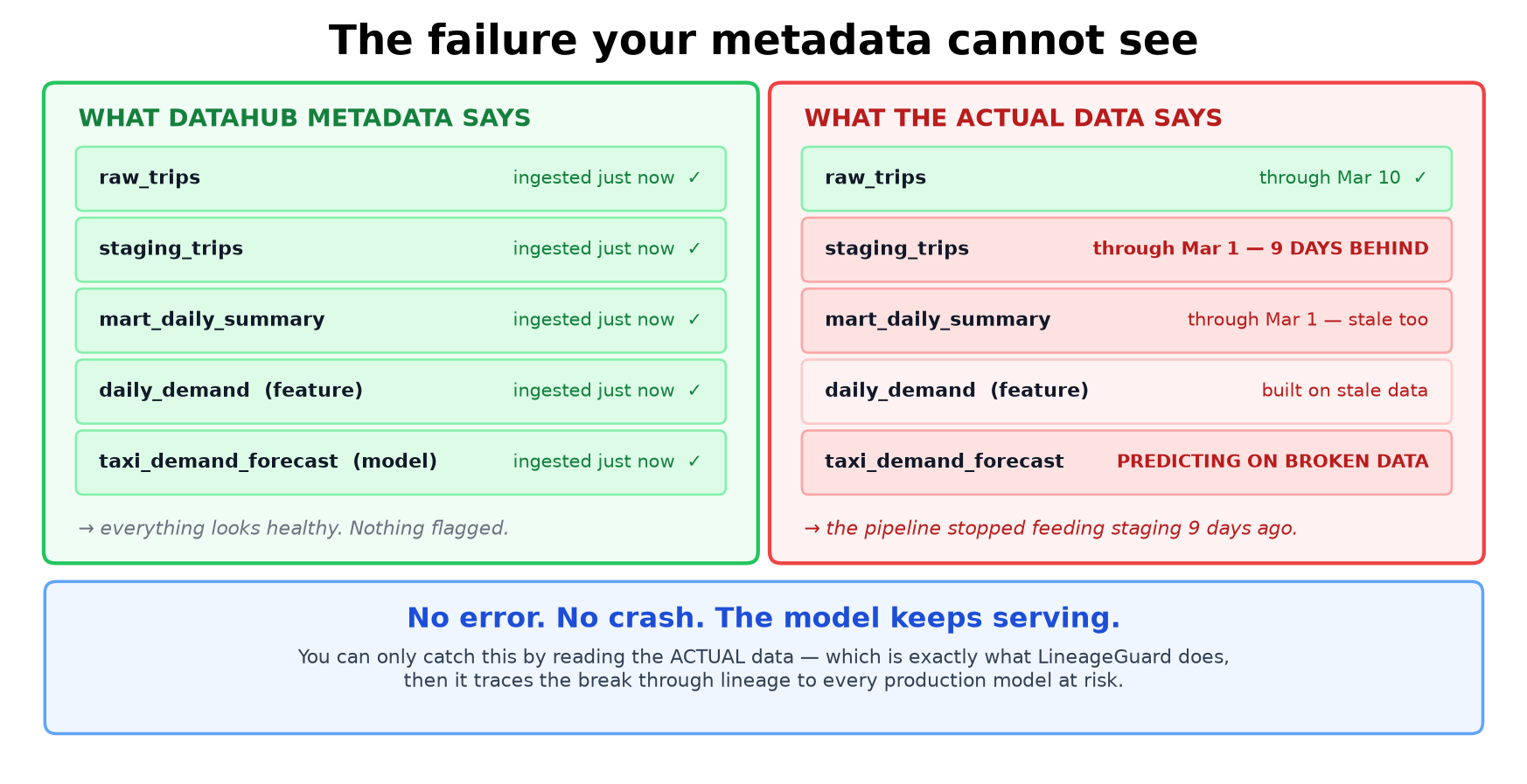 The failure your metadata cannot see

WHAT DATAHUB METADATA SAYS

raw_trips ingested just now ✓

staging_trips ingested just now ✓

mart_daily_summary ingested just now ✓

daily_demand (feature) ingested just now ✓

taxi_demand_forecast (model) ingested just now ✓

→ everything looks healthy. Nothing flagged.

WHAT THE ACTUAL DATA SAYS

raw_trips through Mar 10 ✓

staging_trips through Mar 1 — 9 DAYS BEHIND

mart_daily_summary through Mar 1 — stale too

daily_demand (feature) built on stale data

taxi_demand_forecast PREDICTING ON BROKEN DATA

→ the pipeline stopped feeding staging 9 days ago.

No error. No crash. The model keeps serving.

You can only catch this by reading the ACTUAL data — which is exactly what LineageGuard does, then it traces the break through lineage to every production model at risk.